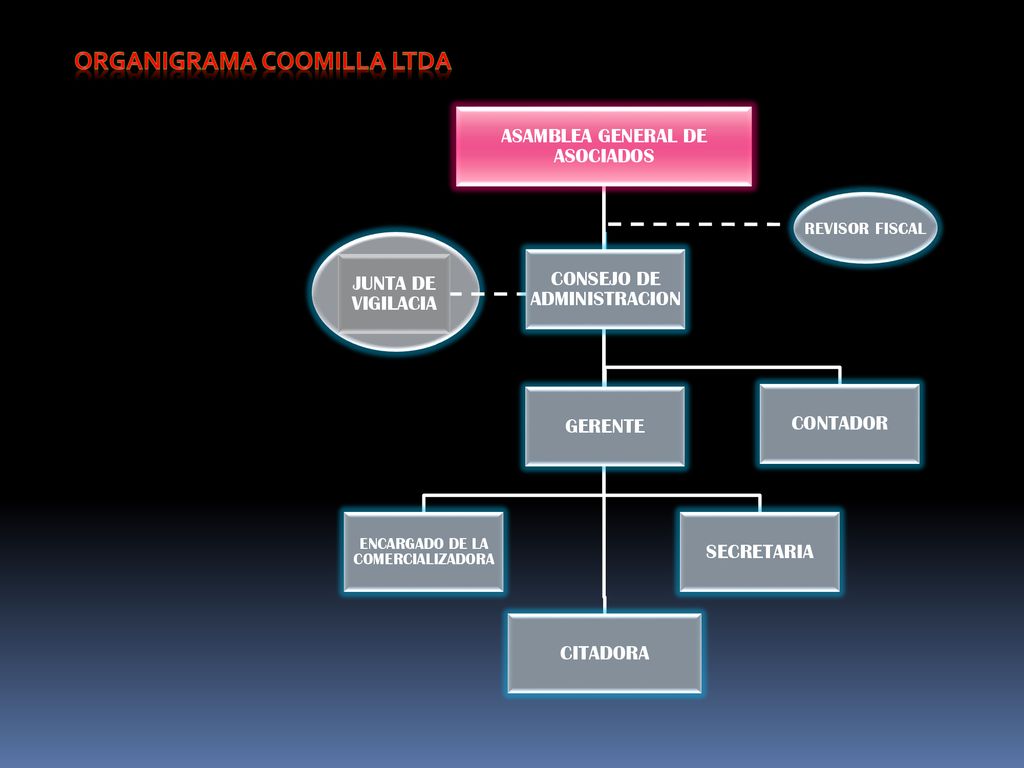 ORGANIGRAMA COOMILLA LTDA

ASAMBLEA GENERAL DE ASOCIADOS

REVISOR FISCAL

JUNTA DE VIGILACIA

CONSEJO DE ADMINISTRACION

GERENTE

CONTADOR

ENCARGADO DE LA COMERCIALIZADORA

SECRETARIA

CITADORA